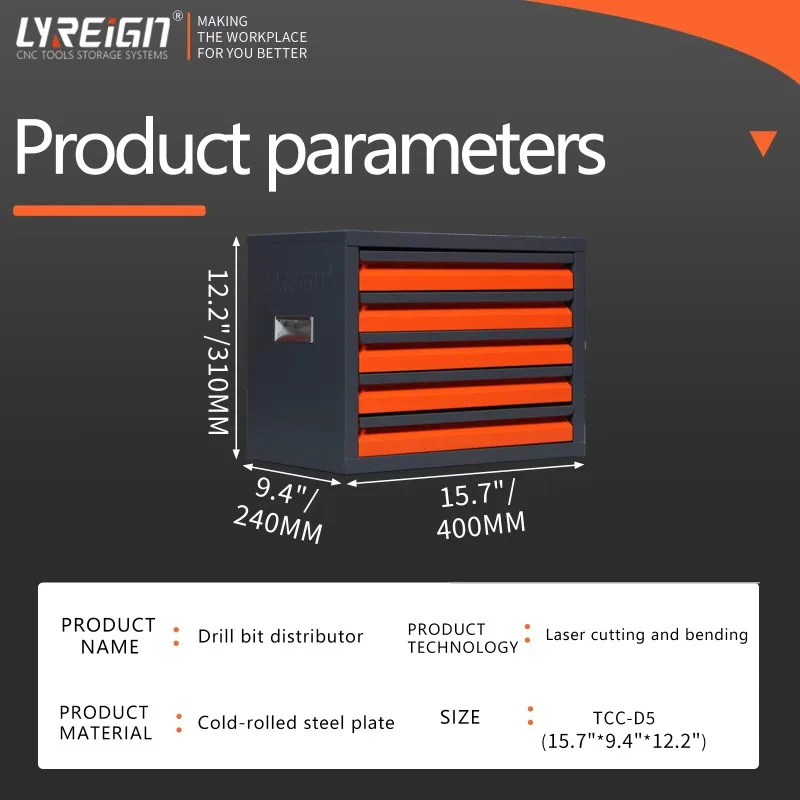 LYREIGN®
CNC TOOLS STORAGE SYSTEMS

MAKING
THE WORKPLACE
FOR YOU BETTER

Product parameters

LYREIGN

12.2"/310MM

9.4"/
240MM

15.7"/
400MM

PRODUCT NAME : Drill bit distributor

PRODUCT TECHNOLOGY : Laser cutting and bending

PRODUCT MATERIAL : Cold-rolled steel plate

SIZE : TCC-D5 (15.7"*9.4"*12.2")